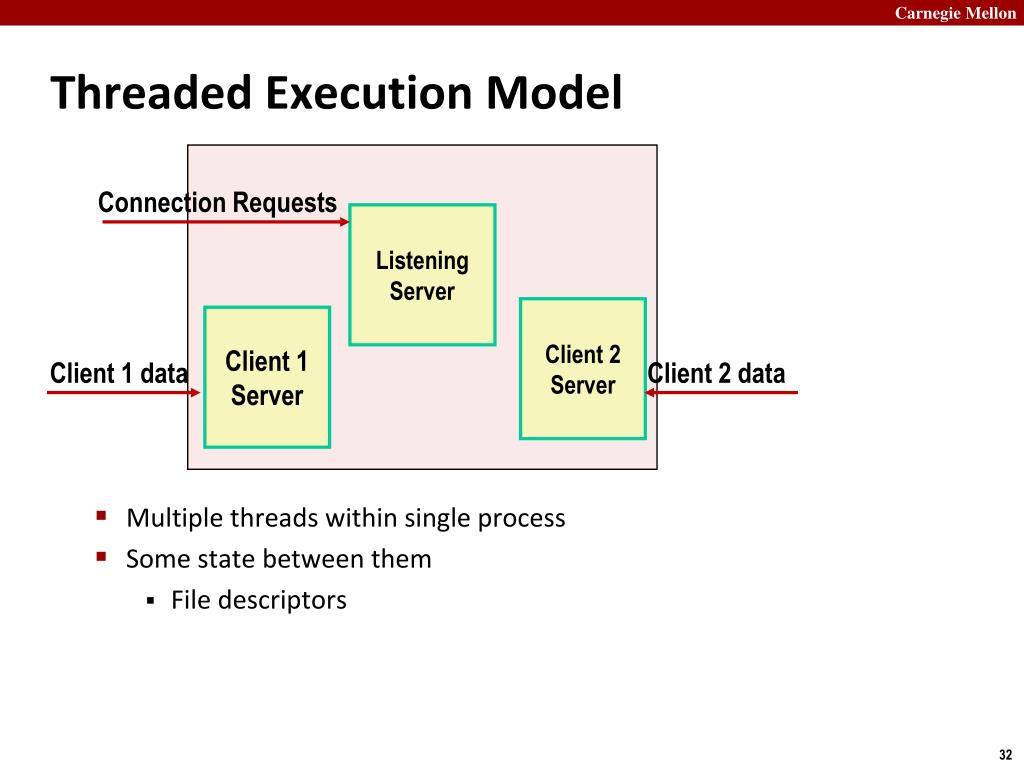 Carnegie Mellon

Threaded Execution Model

Connection Requests

Listening Server

Client 1 data

Client 1 Server

Client 2 Server

Client 2 data

- Multiple threads within single process
- Some state between them
  - File descriptors

32